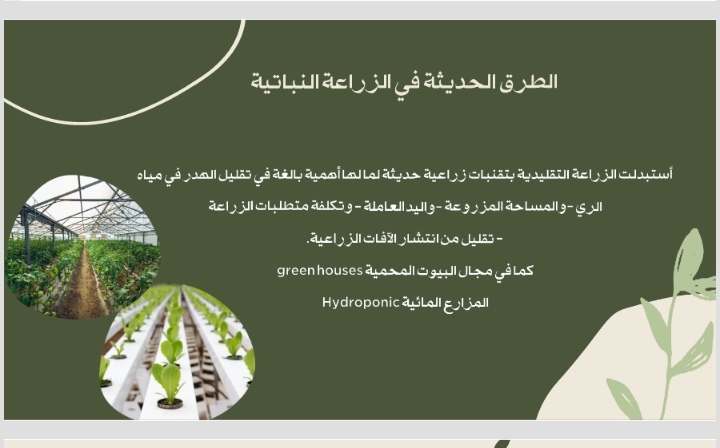 الطرق الحديثة في الزراعة النباتية

أستبدلت الزراعة التقليدية بتقنيات زراعية حديثة لما لها أهمية بالغة في تقليل الهدر في مياه الري - والمساحة المزروعة - واليد العاملة - وتكلفة متطلبات الزراعة - تقليل من انتشار الآفات الزراعية.

كما في مجال البيوت المحمية green houses

المزارع المائية Hydroponic